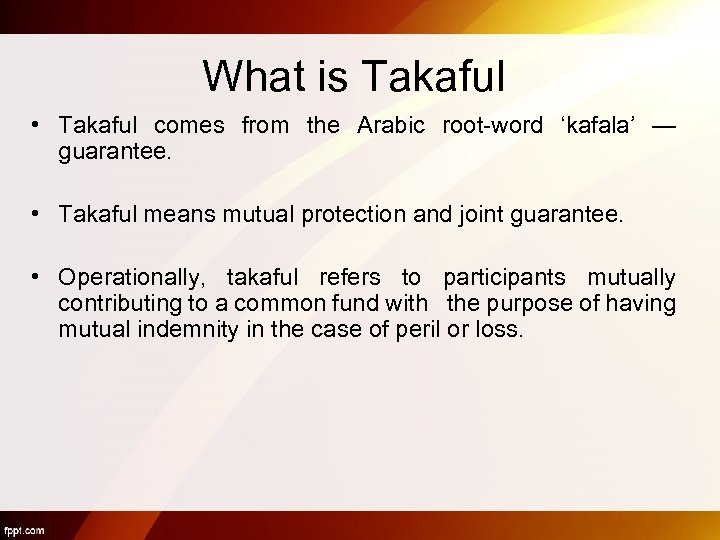 What is Takaful

• Takaful comes from the Arabic root-word ‘kafala’ — guarantee.

• Takaful means mutual protection and joint guarantee.

• Operationally, takaful refers to participants mutually contributing to a common fund with the purpose of having mutual indemnity in the case of peril or loss.

fppt.com